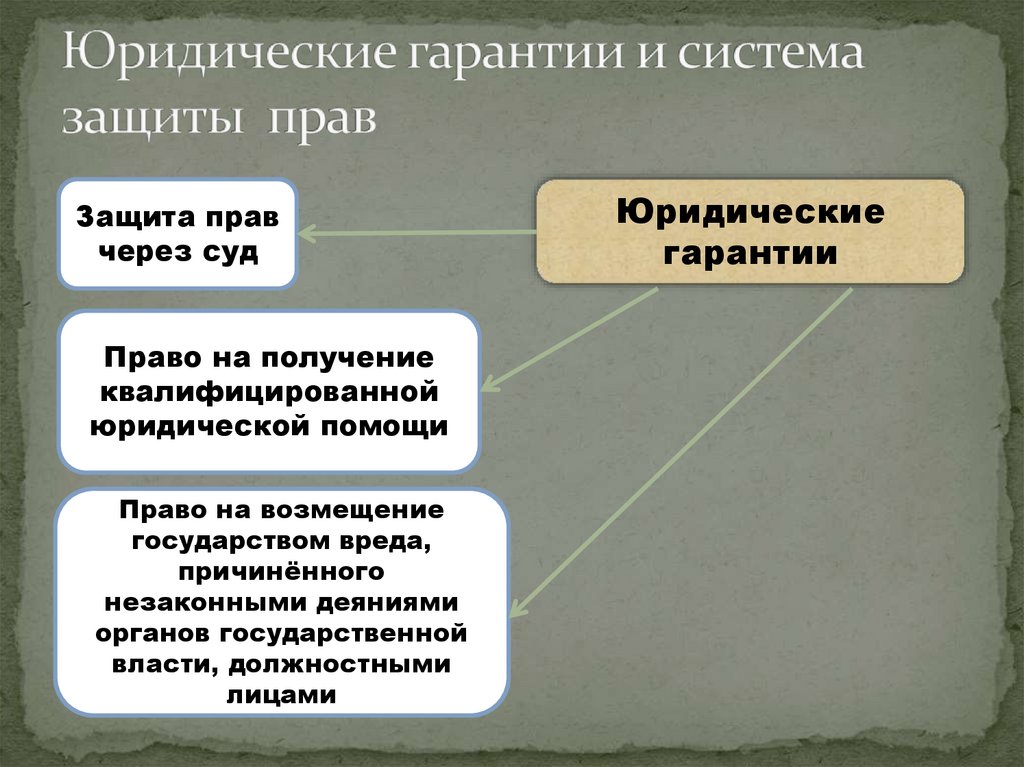 Юридические гарантии и система защиты прав

Юридические гарантии

Защита прав через суд

Право на получение квалифицированной юридической помощи

Право на возмещение государством вреда, причинённого незаконными деяниями органов государственной власти, должностными лицами